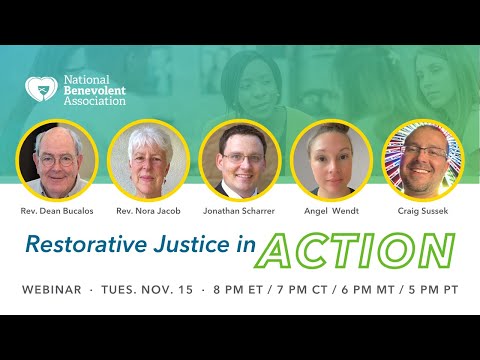 National Benevolent Association

Rev. Dean Bucalos
Rev. Nora Jacob
Jonathan Scharrer
Angel Wendt
Craig Sussek

Restorative Justice in ACTION

WEBINAR · TUES. NOV. 15 · 8 PM ET / 7 PM CT / 6 PM MT / 5 PM PT